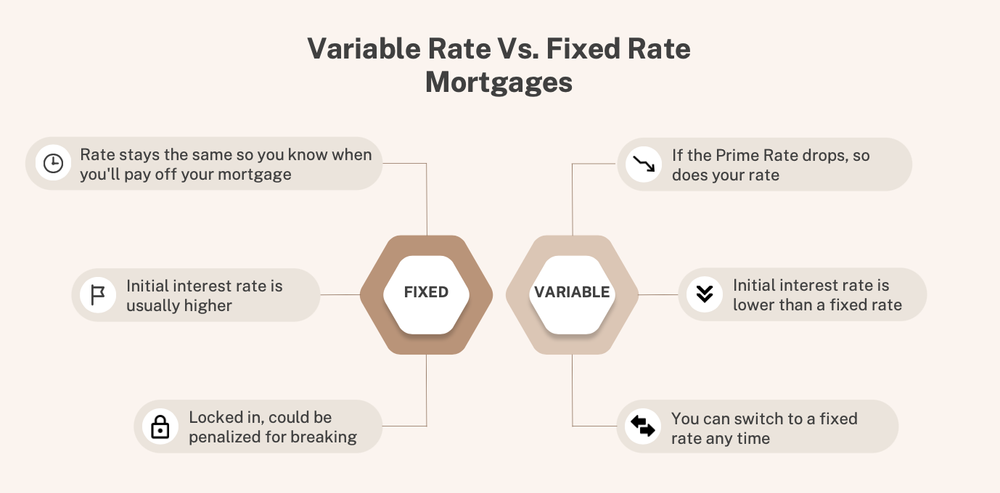 Variable Rate Vs. Fixed Rate Mortgages

Rate stays the same so you know when you'll pay off your mortgage

Initial interest rate is usually higher

Locked in, could be penalized for breaking

FIXED

VARIABLE

If the Prime Rate drops, so does your rate

Initial interest rate is lower than a fixed rate

You can switch to a fixed rate any time